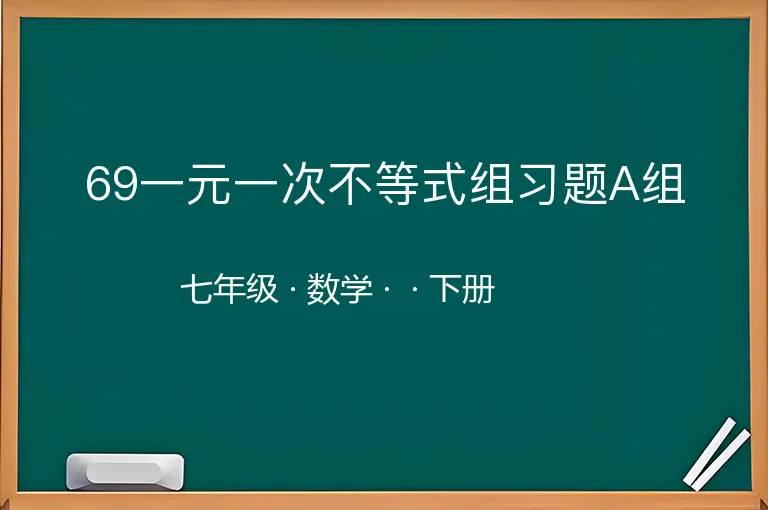 69一元一次不等式组习题A组

七年级 · 数学 · · 下册